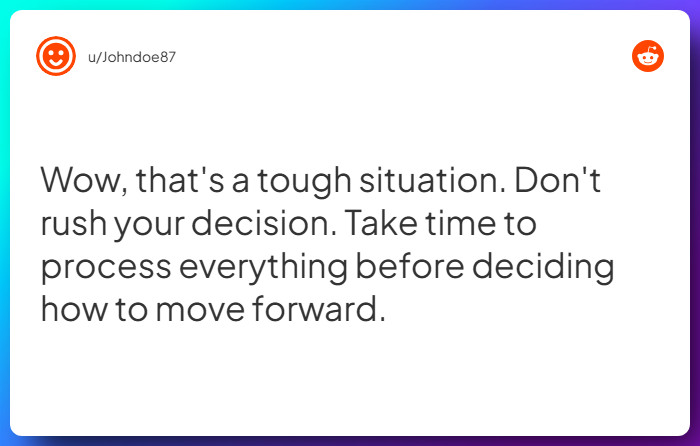 u/Johndoe87

Wow, that's a tough situation. Don't rush your decision. Take time to process everything before deciding how to move forward.